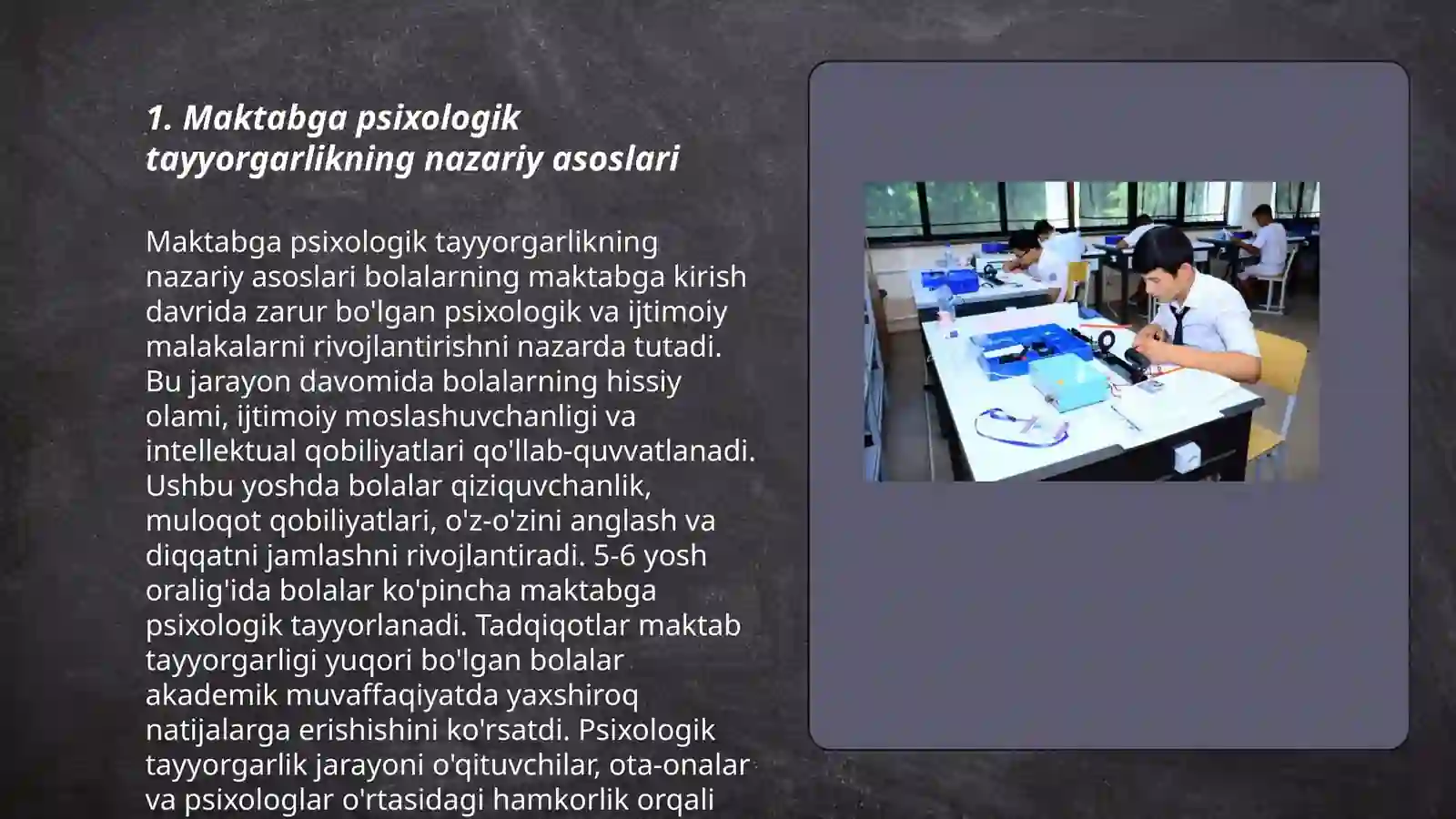 1. Maktabga psixologik tayyorgarlikning nazariy asoslari

Maktabga psixologik tayyorgarlikning nazariy asoslari bolalarning maktabga kirish davrida zarur bo'lgan psixologik va ijtimoiy malakalarni rivojlantirishni nazarda tutadi. Bu jarayon davomida bolalarning hissiy olami, ijtimoiy moslashuvchanligi va intellektual qobiliyatlari qo'llab-quvvatlanadi. Ushbu yoshda bolalar qiziquvchanlik, muloqot qobiliyatlari, o'z-o'zini anglash va diqqatni jamlashni rivojlantiradi. 5-6 yosh oralig'ida bolalar ko'pincha maktabga psixologik tayyorlanadi. Tadqiqotlar maktab tayyorgarligi yuqori bo'lgan bolalar akademik muvaffaqiyatda yaxshiroq natijalarga erishishini ko'rsatdi. Psixologik tayyorgarlik jarayoni o'qituvchilar, ota-onalar va psixologlar o'rtasidagi hamkorlik orqali